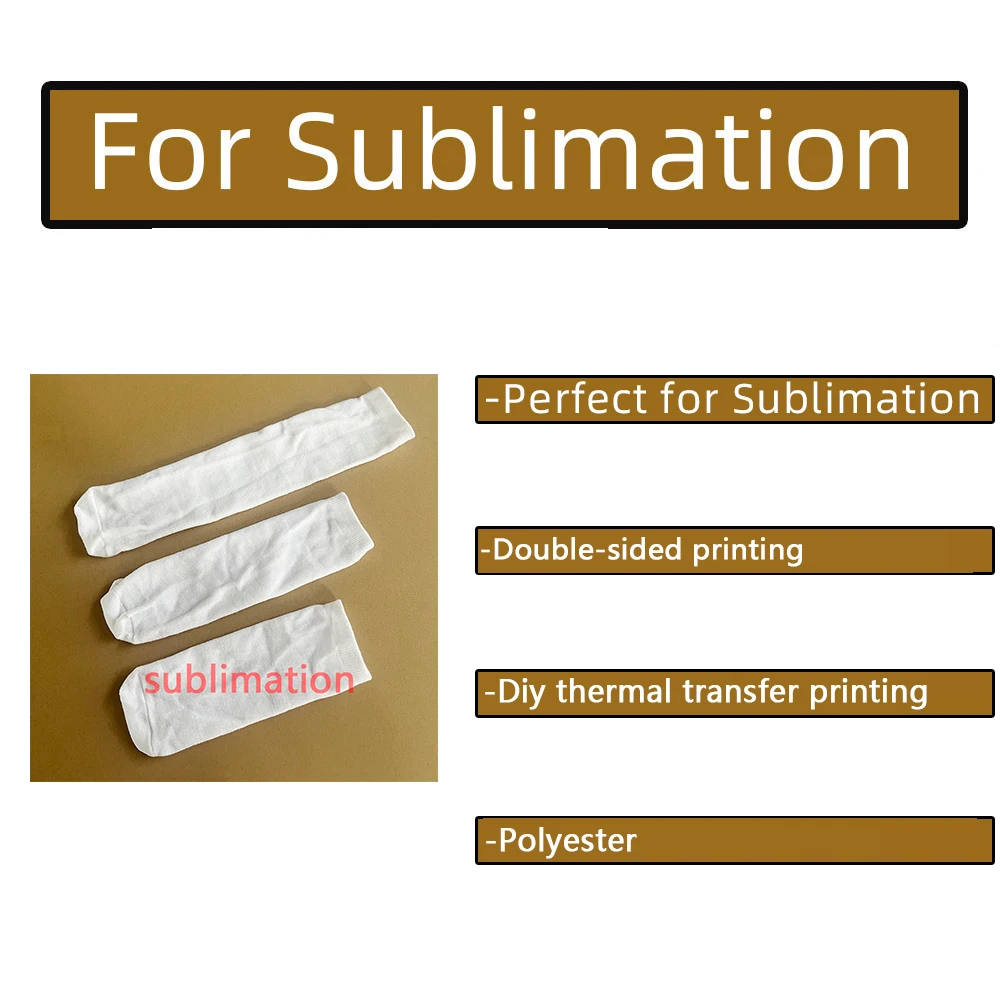 For Sublimation

sublimation

-Perfect for Sublimation

-Double-sided printing

-Diy thermal transfer printing

-Polyester